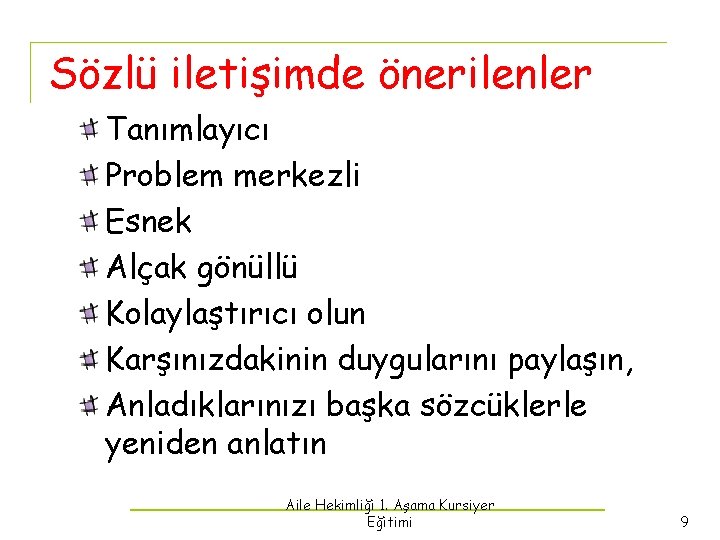 Sözlü iletişimde önerilenler

Tanımlayıcı

Problem merkezli

Esnek

Alçak gönüllü

Kolaylaştırıcı olun

Karşınızdakinin duygularını paylaşın,

Anladıklarınızı başka sözcüklerle yeniden anlatın

Aile Hekimliği 1. Aşama Kursiyer Eğitimi

9